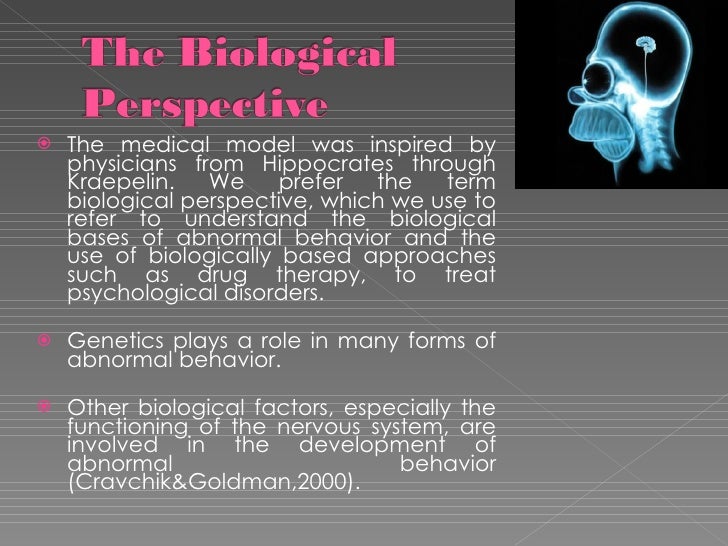 The Biological Perspective

The medical model was inspired by physicians from Hippocrates through Kraepelin. We prefer the term biological perspective, which we use to refer to understand the biological bases of abnormal behavior and the use of biologically based approaches such as drug therapy, to treat psychological disorders.

Genetics plays a role in many forms of abnormal behavior.

Other biological factors, especially the functioning of the nervous system, are involved in the development of abnormal behavior (Cravchik&Goldman,2000).